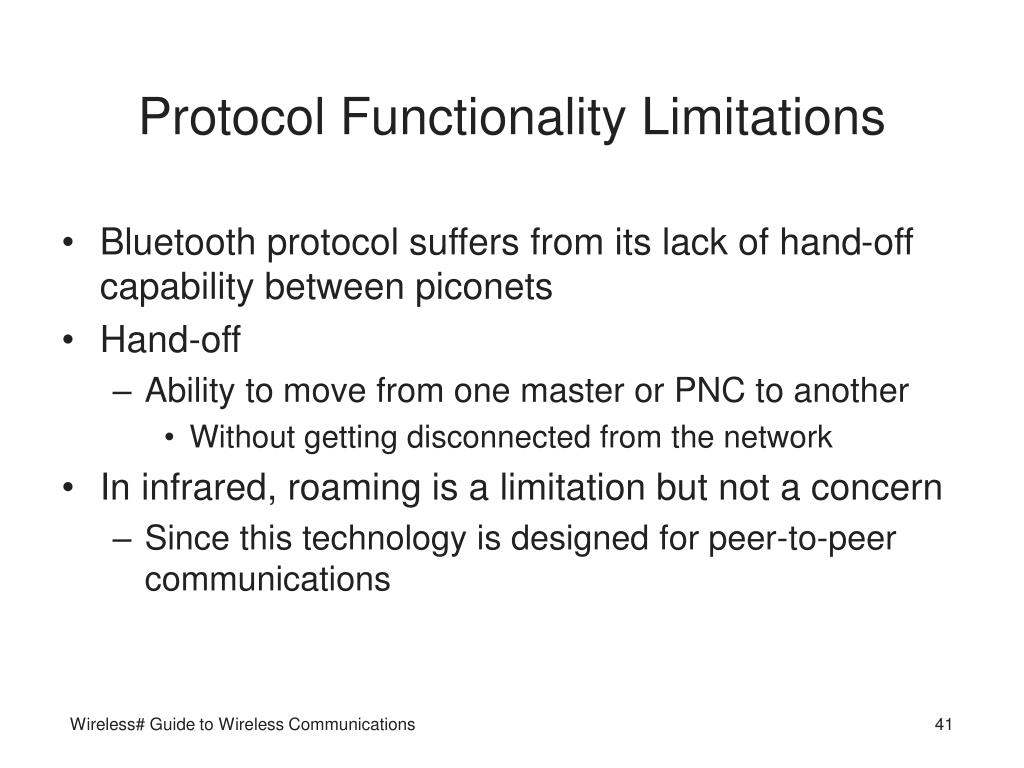 Protocol Functionality Limitations

• Bluetooth protocol suffers from its lack of hand-off capability between piconets
• Hand-off
– Ability to move from one master or PNC to another
• Without getting disconnected from the network
• In infrared, roaming is a limitation but not a concern
– Since this technology is designed for peer-to-peer communications

Wireless# Guide to Wireless Communications

41